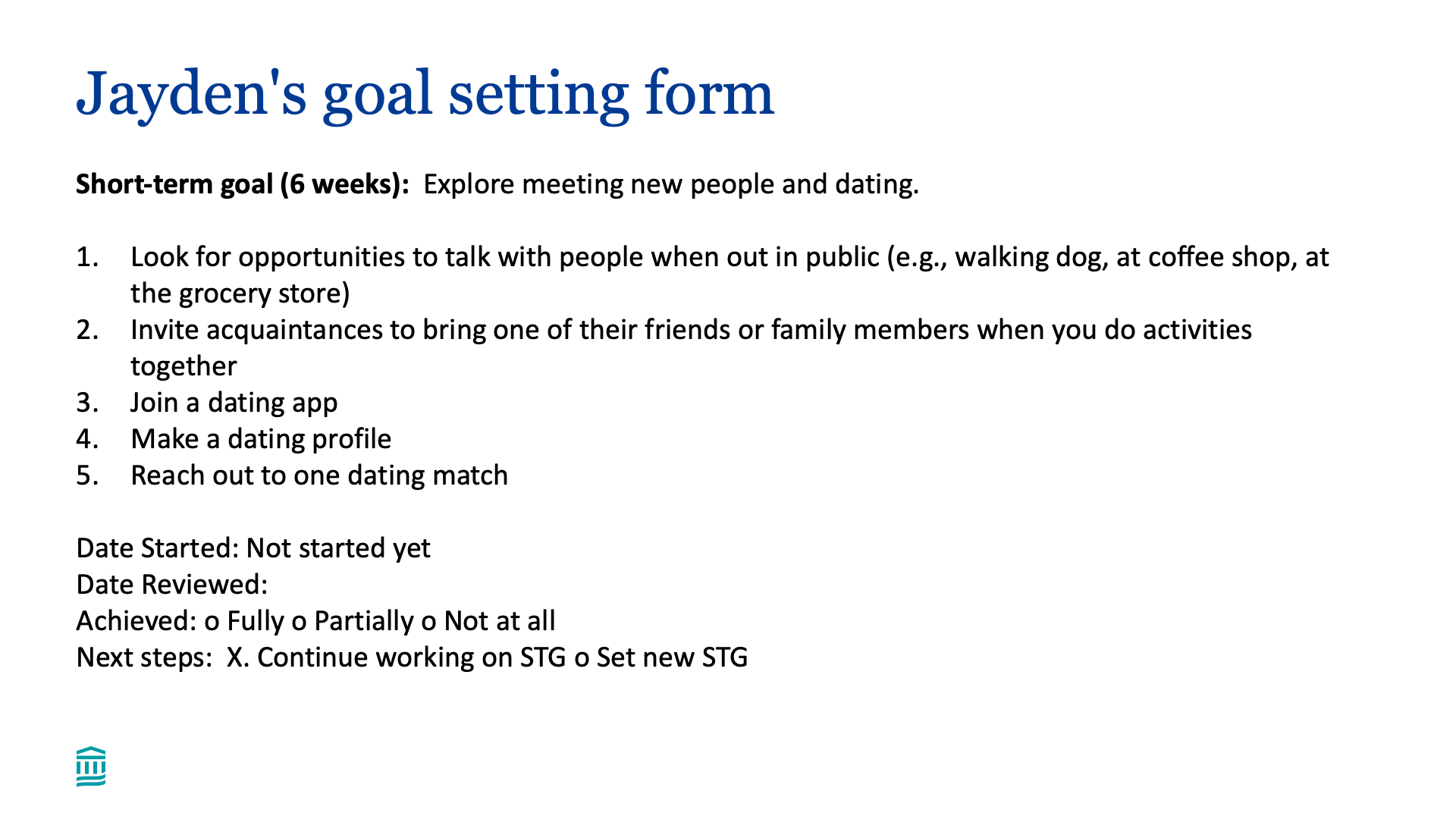 Jayden's goal setting form

**Short-term goal (6 weeks):** Explore meeting new people and dating.

1. Look for opportunities to talk with people when out in public (e.g., walking dog, at coffee shop, at the grocery store)
2. Invite acquaintances to bring one of their friends or family members when you do activities together
3. Join a dating app
4. Make a dating profile
5. Reach out to one dating match

Date Started: Not started yet
Date Reviewed:
Achieved: o Fully o Partially o Not at all
Next steps: X. Continue working on STG o Set new STG